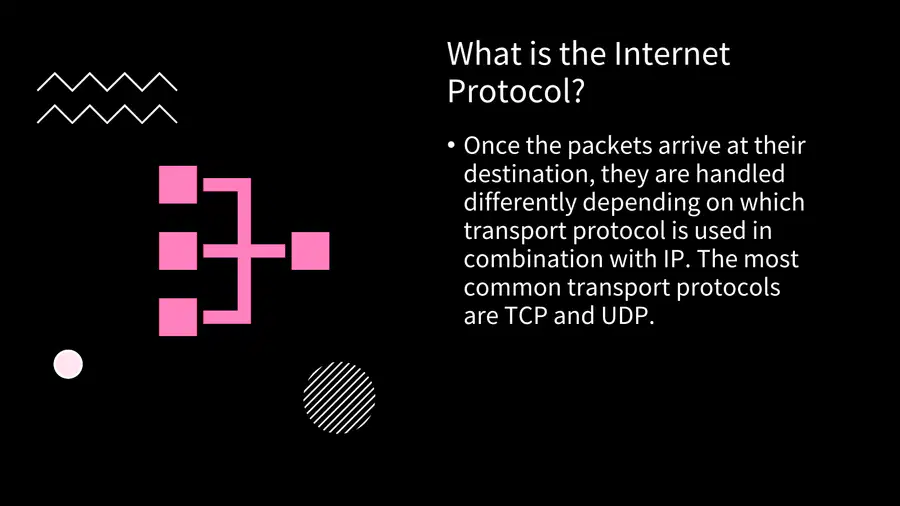 What is the Internet Protocol?

• Once the packets arrive at their destination, they are handled differently depending on which transport protocol is used in combination with IP. The most common transport protocols are TCP and UDP.